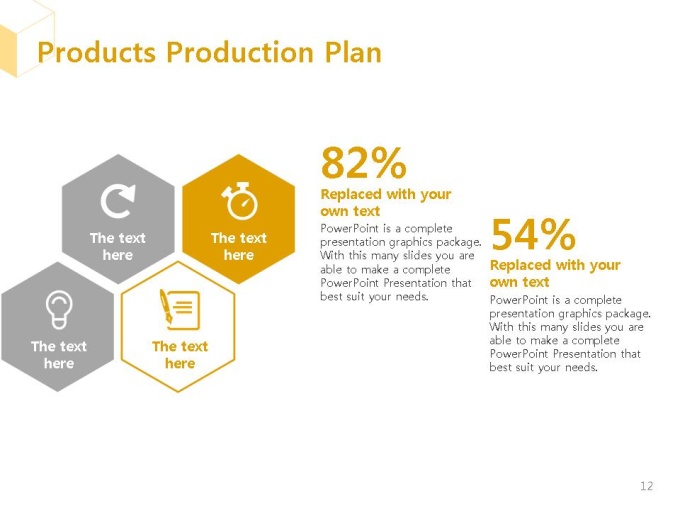 Products Production Plan

The text here

The text here

The text here

The text here

82%

Replaced with your own text

PowerPoint is a complete presentation graphics package. With this many slides you are able to make a complete PowerPoint Presentation that best suit your needs.

54%

Replaced with your own text

PowerPoint is a complete presentation graphics package. With this many slides you are able to make a complete PowerPoint Presentation that best suit your needs.

12